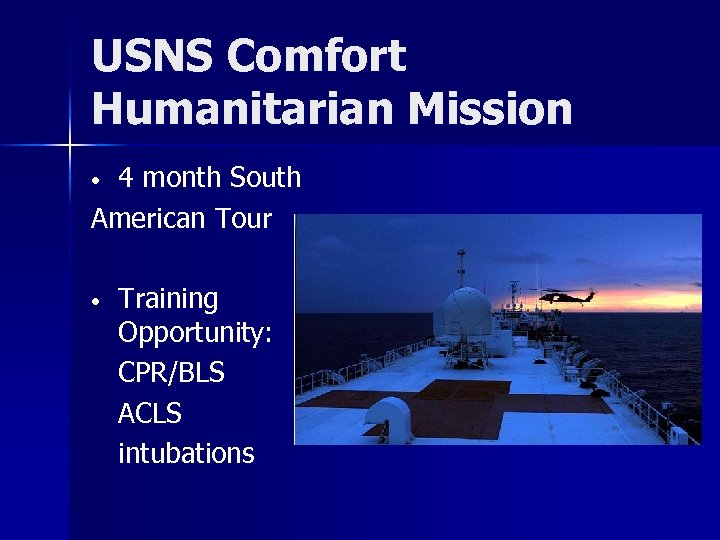 USNS Comfort Humanitarian Mission

• 4 month South American Tour

• Training Opportunity:
CPR/BLS
ACLS
intubations